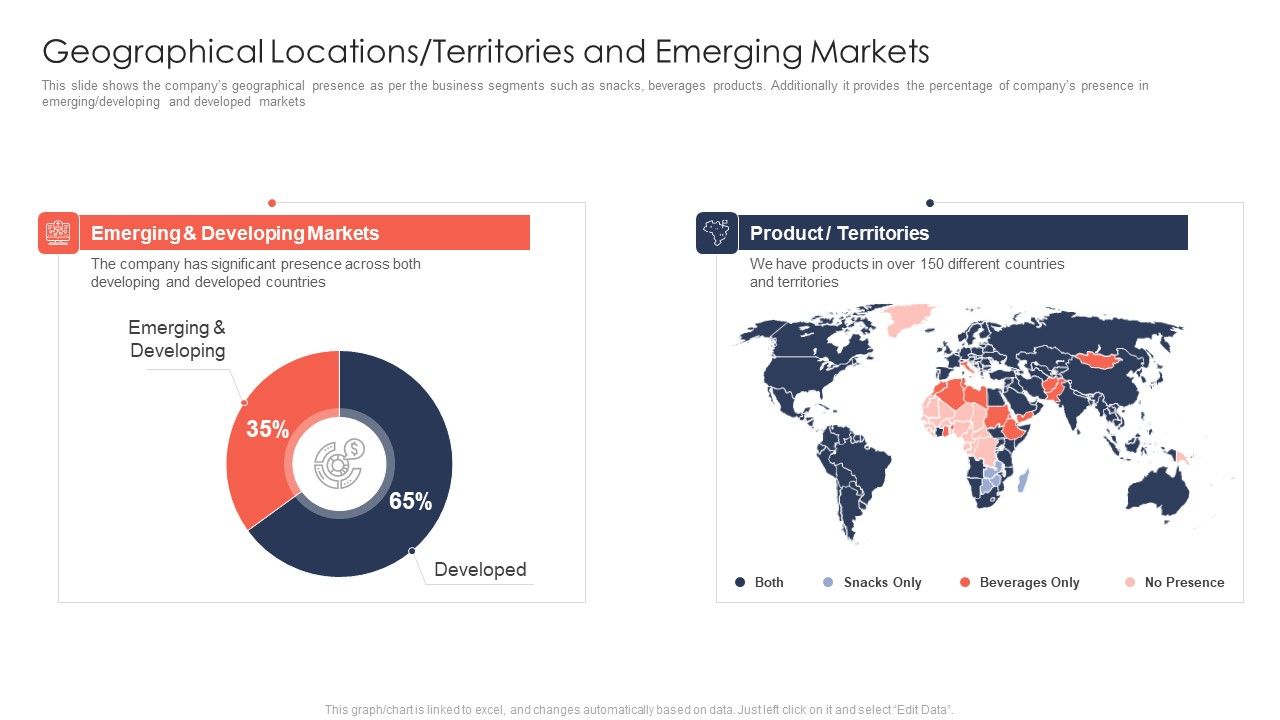 Geographical Locations/Territories and Emerging Markets

This slide shows the company's geographical presence as per the business segments such as snacks, beverages products. Additionally it provides the percentage of company's presence in emerging/developing and developed markets

Emerging & Developing Markets

The company has significant presence across both developing and developed countries

Emerging & Developing

35%

65%

Developed

Product / Territories

We have products in over 150 different countries and territories

Both Snacks Only Beverages Only No Presence

This graph/chart is linked to excel, and changes automatically based on data. Just left click on it and select "Edit Data".